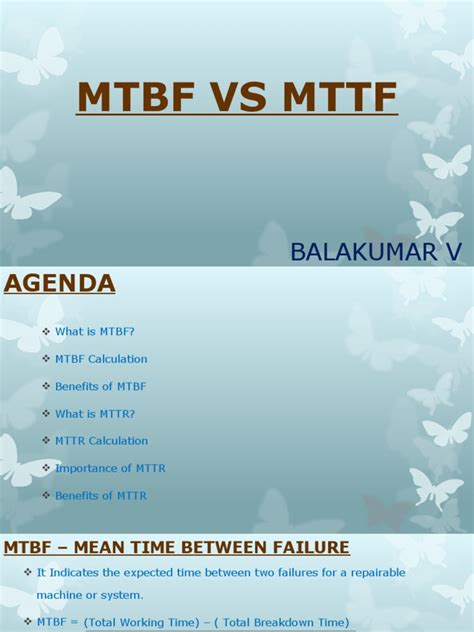 MTBF VS MTTF

BALAKUMAR V

AGENDA

❖ What is MTBF?

❖ MTBF Calculation

❖ Benefits of MTBF

❖ What is MTTR?

❖ MTTR Calculation

❖ Importance of MTTR

❖ Benefits of MTTR

MTBF – MEAN TIME BETWEEN FAILURE

❖ It Indicates the expected time between two failures for a repairable machine or system.

❖ MTBF = (Total Working Time) – ( Total Breakdown Time)